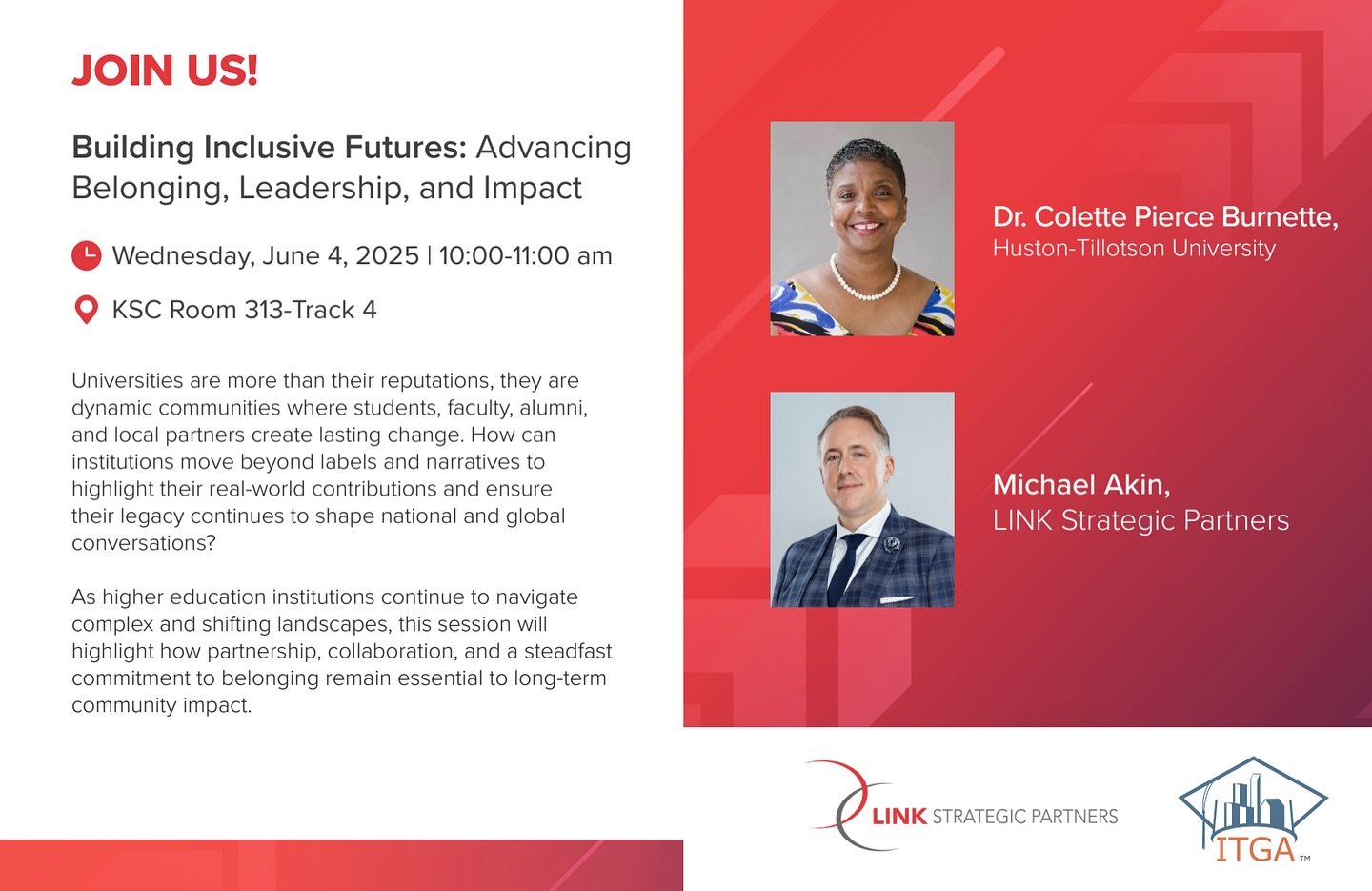 JOIN US!

Building Inclusive Futures: Advancing Belonging, Leadership, and Impact

Wednesday, June 4, 2025 | 10:00-11:00 am

KSC Room 313-Track 4

Universities are more than their reputations, they are dynamic communities where students, faculty, alumni, and local partners create lasting change. How can institutions move beyond labels and narratives to highlight their real-world contributions and ensure their legacy continues to shape national and global conversations?

As higher education institutions continue to navigate complex and shifting landscapes, this session will highlight how partnership, collaboration, and a steadfast commitment to belonging remain essential to long-term community impact.

Dr. Colette Pierce Burnette,
Huston-Tillotson University

Michael Akin,
LINK Strategic Partners

LINK STRATEGIC PARTNERS

ITGA™